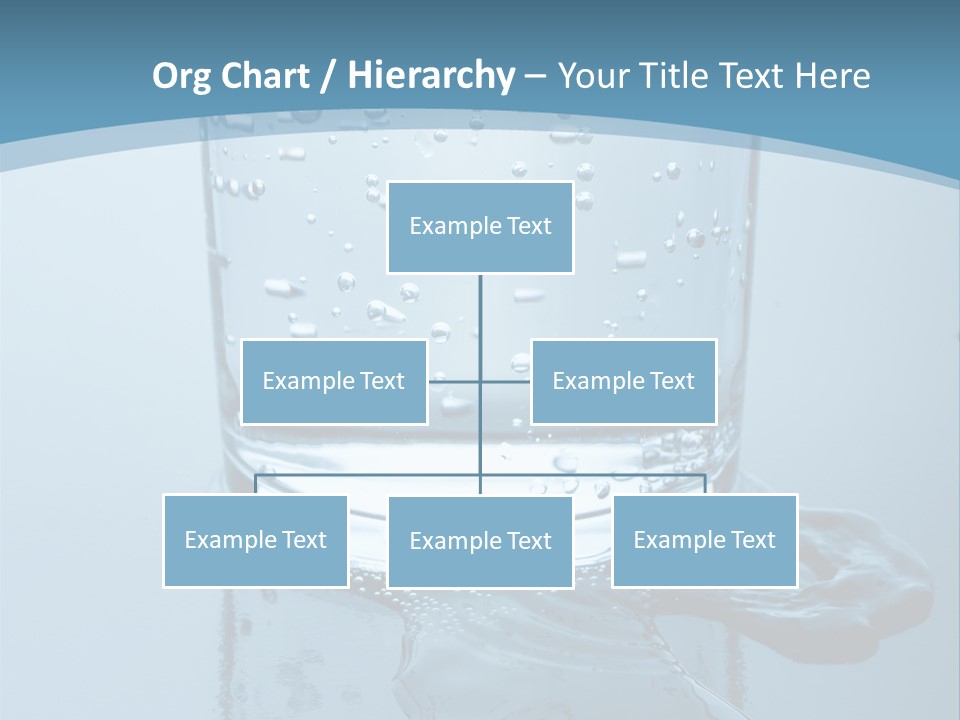 Org Chart / Hierarchy – Your Title Text Here

Example Text

Example Text

Example Text

Example Text

Example Text

Example Text